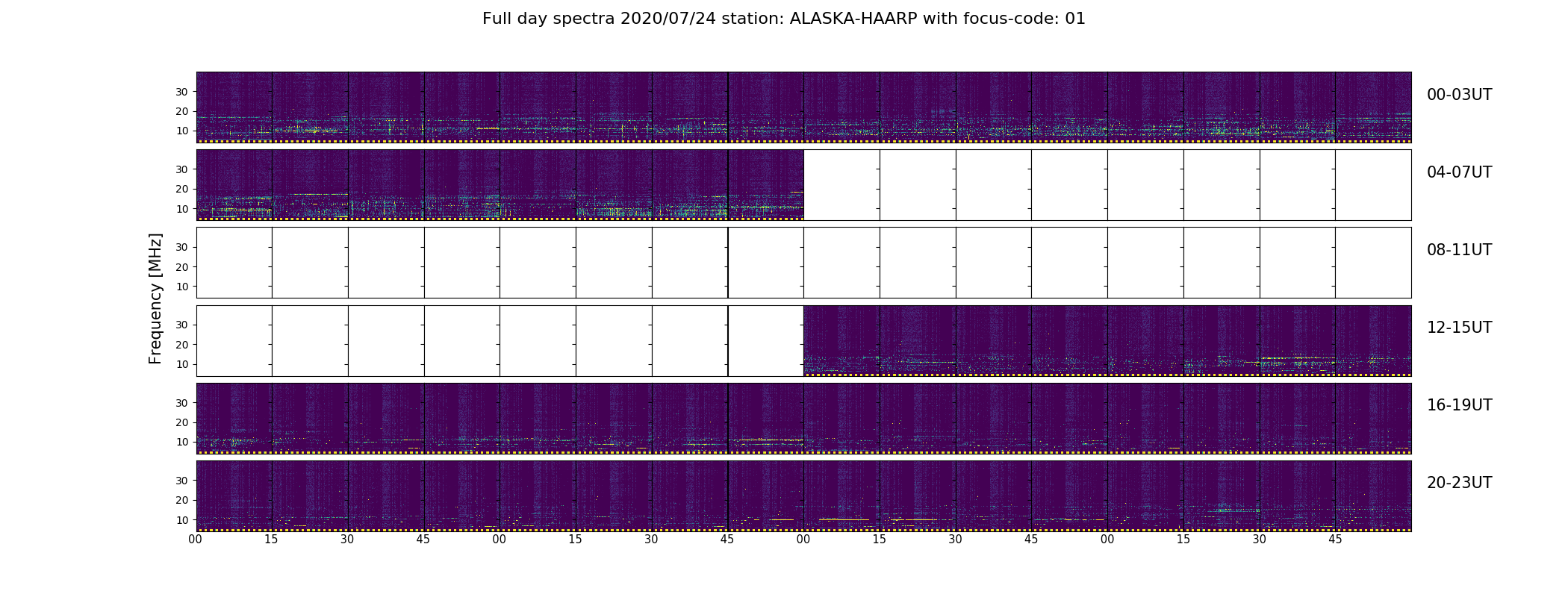 Full day spectra 2020/07/24 station: ALASKA-HAARP with focus-code: 01

Frequency [MHz]

30
20
10
00-03UT

30
20
10
04-07UT

30
20
10
08-11UT

30
20
10
12-15UT

30
20
10
16-19UT

30
20
10
20-23UT

00 15 30 45 00 15 30 45 00 15 30 45 00 15 30 45